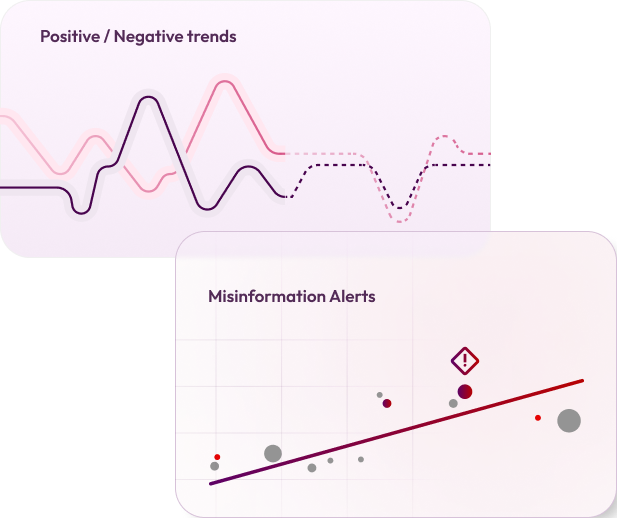 Positive / Negative trends

Misinformation Alerts

!